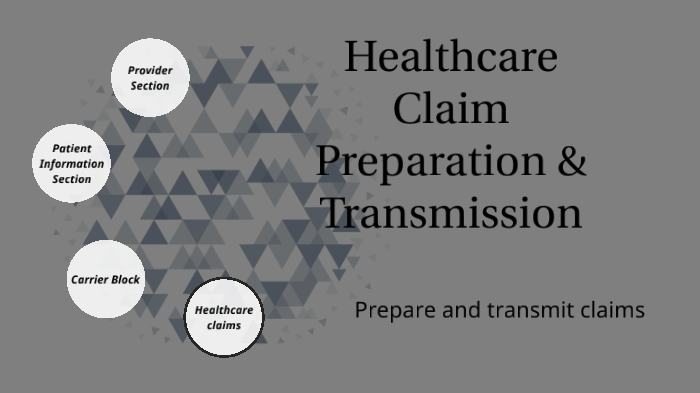 Healthcare Claim Preparation & Transmission

Prepare and transmit claims

Provider Section

Patient Information Section

Carrier Block

Healthcare claims